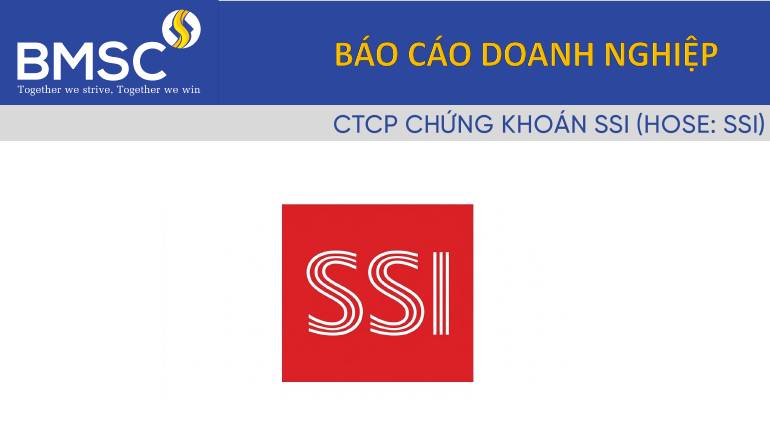 BMSC
Together we strive, Together we win

BÁO CÁO DOANH NGHIỆP

CTCP CHỨNG KHOÁN SSI (HOSE: SSI)

SSI